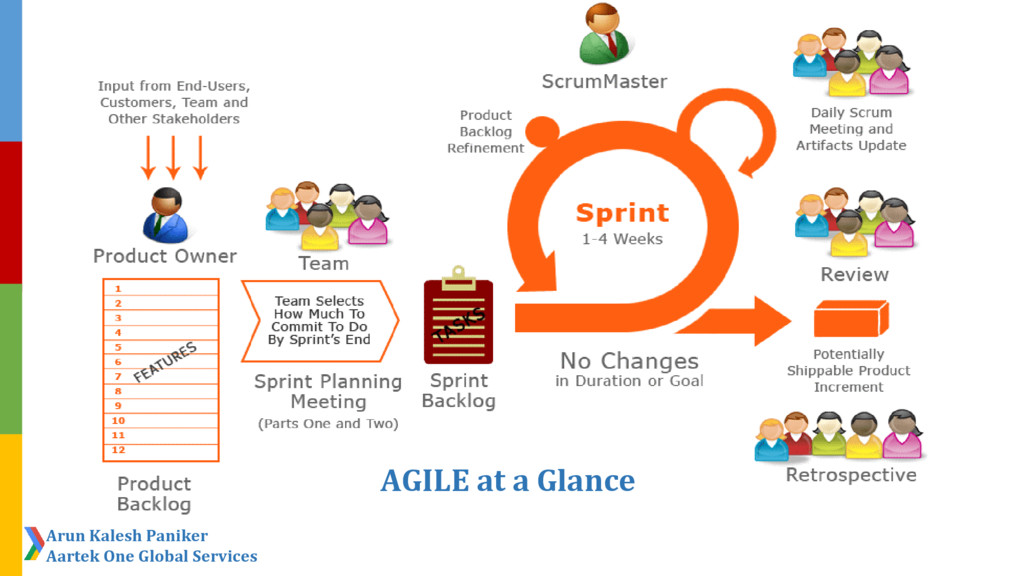 Input from End-Users, Customers, Team and Other Stakeholders

Product Owner

1
2
3
4
5
6
7
8
9
10
11
12

FEATURES

Product Backlog

Team

Team Selects How Much To Commit To Do By Sprint's End

Sprint Planning Meeting

(Parts One and Two)

TASKS

Sprint Backlog

ScrumMaster

Product Backlog Refinement

Sprint

1-4 Weeks

No Changes

in Duration or Goal

Daily Scrum Meeting and Artifacts Update

Review

Potentially Shippable Product Increment

Retrospective

AGILE at a Glance

Arun Kalesh Paniker

Aartek One Global Services